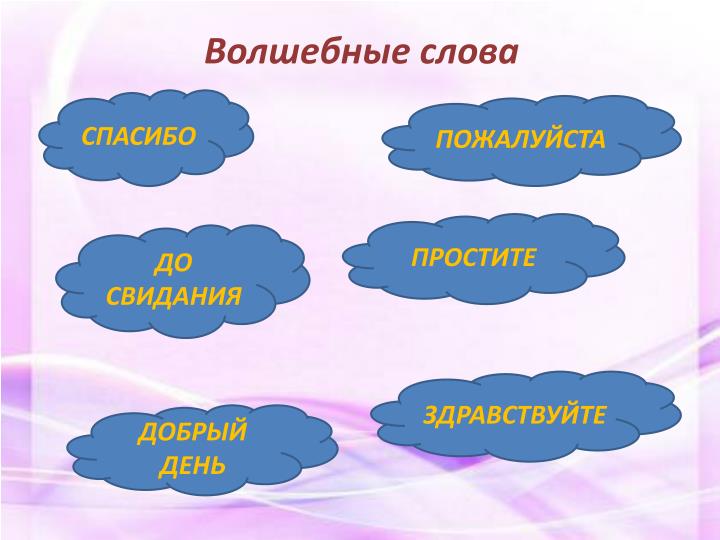 Волшебные слова

СПАСИБО

ПОЖАЛУЙСТА

ДО СВИДАНИЯ

ПРОСТИТЕ

ДОБРЫЙ ДЕНЬ

ЗДРАВСТВУЙТЕ